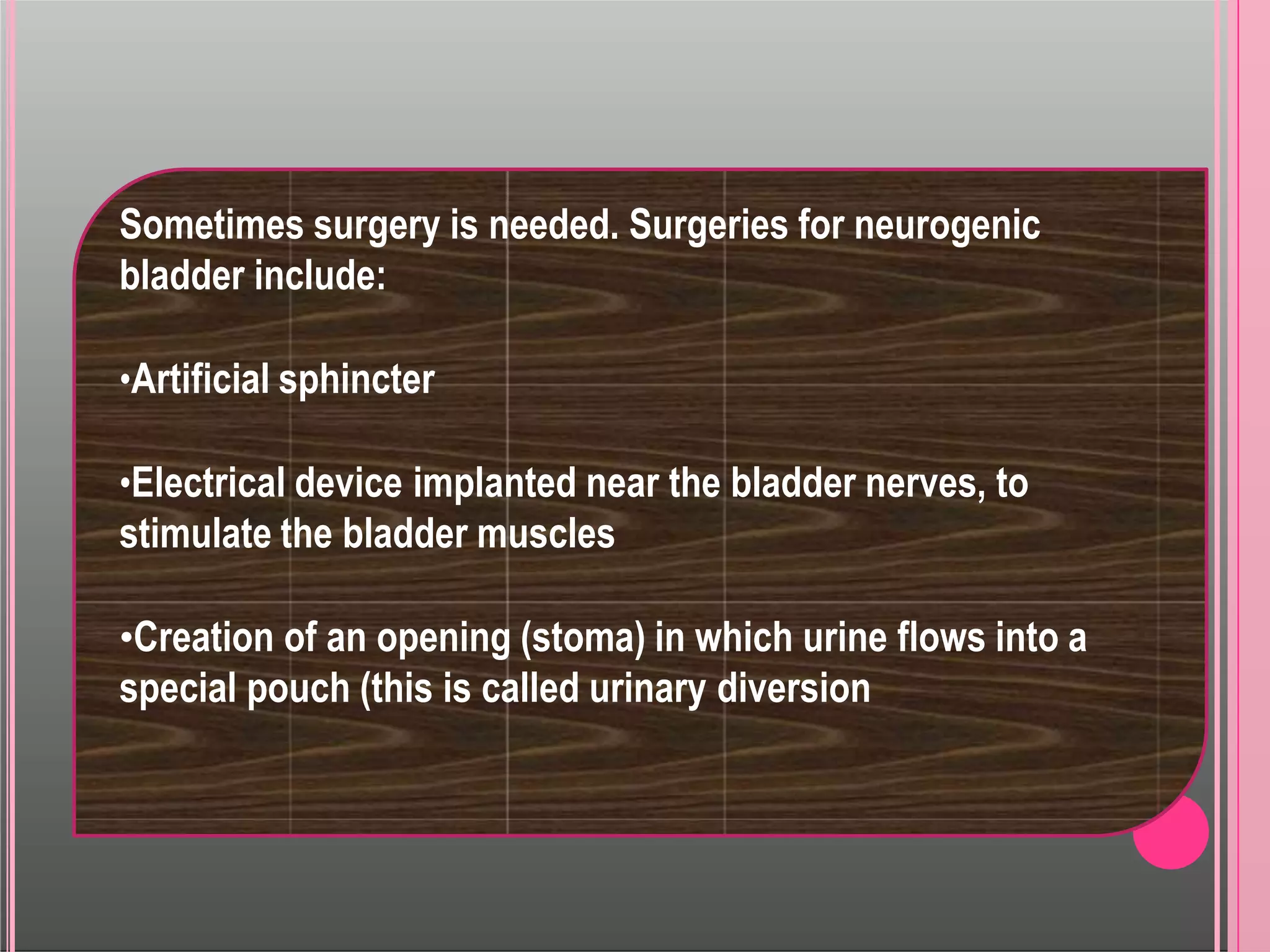 Sometimes surgery is needed. Surgeries for neurogenic bladder include:

•Artificial sphincter

•Electrical device implanted near the bladder nerves, to stimulate the bladder muscles

•Creation of an opening (stoma) in which urine flows into a special pouch (this is called urinary diversion